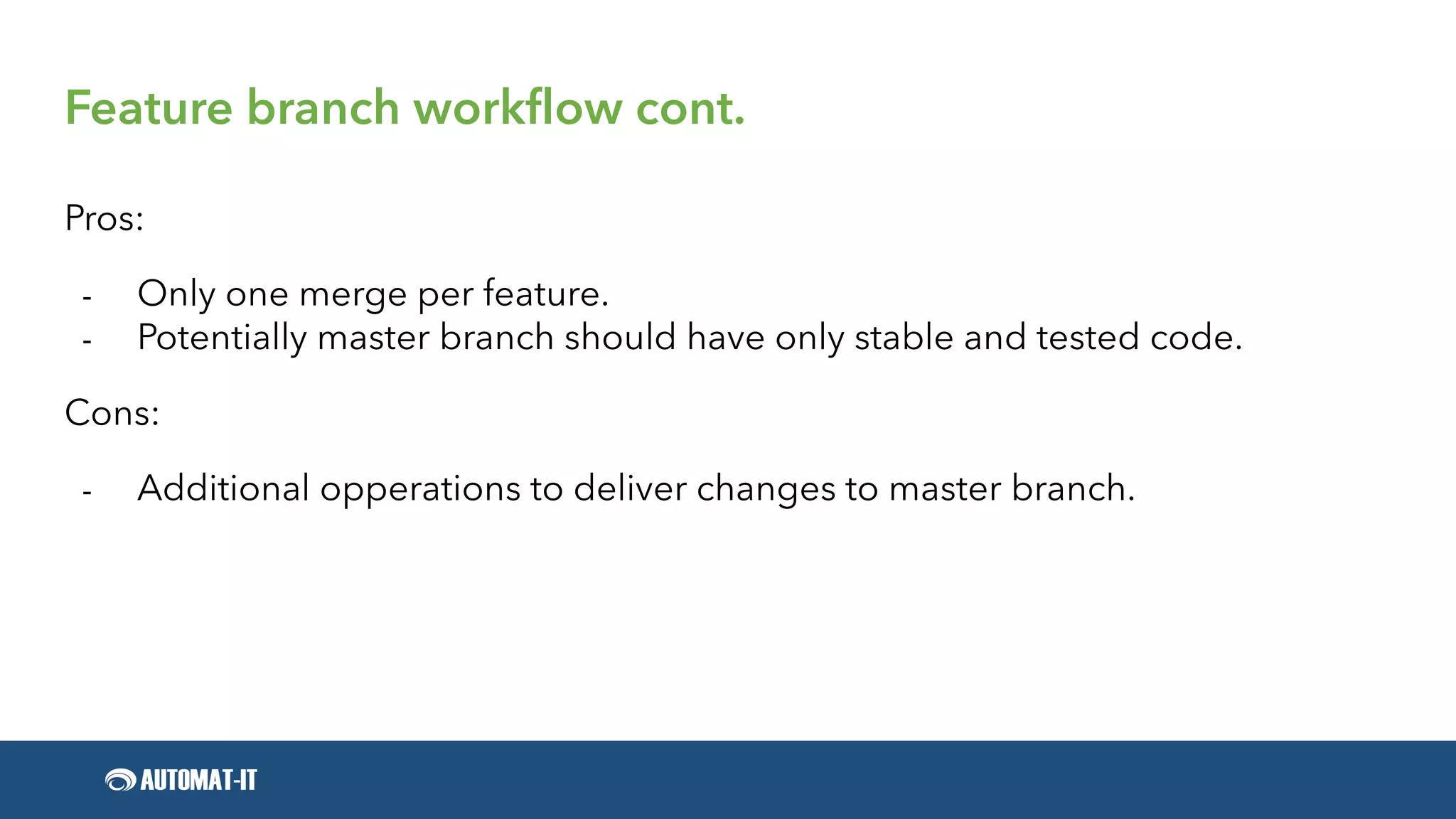 Feature branch workflow cont.

Pros:

- Only one merge per feature.
- Potentially master branch should have only stable and tested code.

Cons:

- Additional opperations to deliver changes to master branch.

AUTOMAT-IT